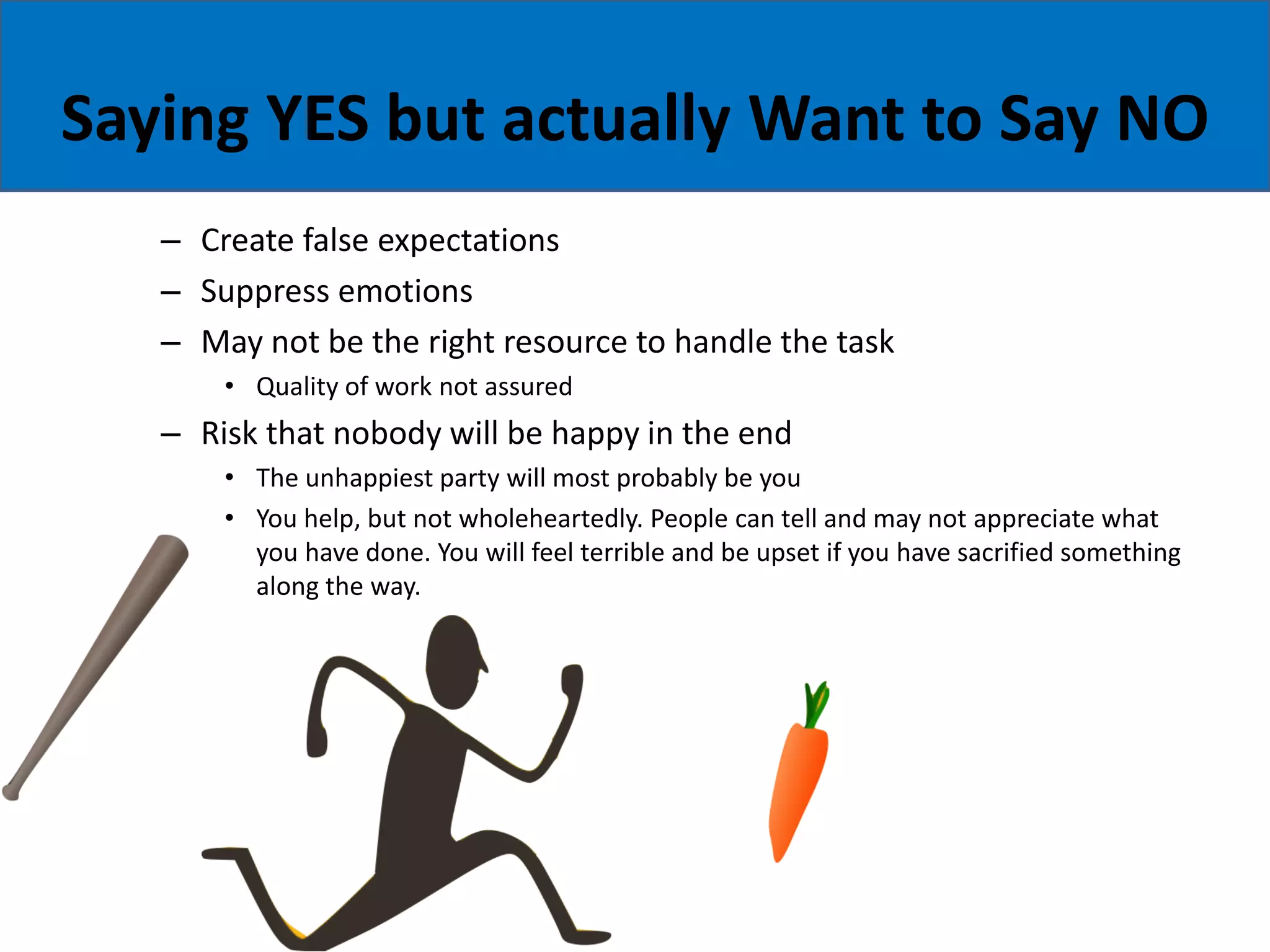 Saying YES but actually Want to Say NO

– Create false expectations
– Suppress emotions
– May not be the right resource to handle the task
  • Quality of work not assured
– Risk that nobody will be happy in the end
  • The unhappiest party will most probably be you
  • You help, but not wholeheartedly. People can tell and may not appreciate what you have done. You will feel terrible and be upset if you have sacrified something along the way.